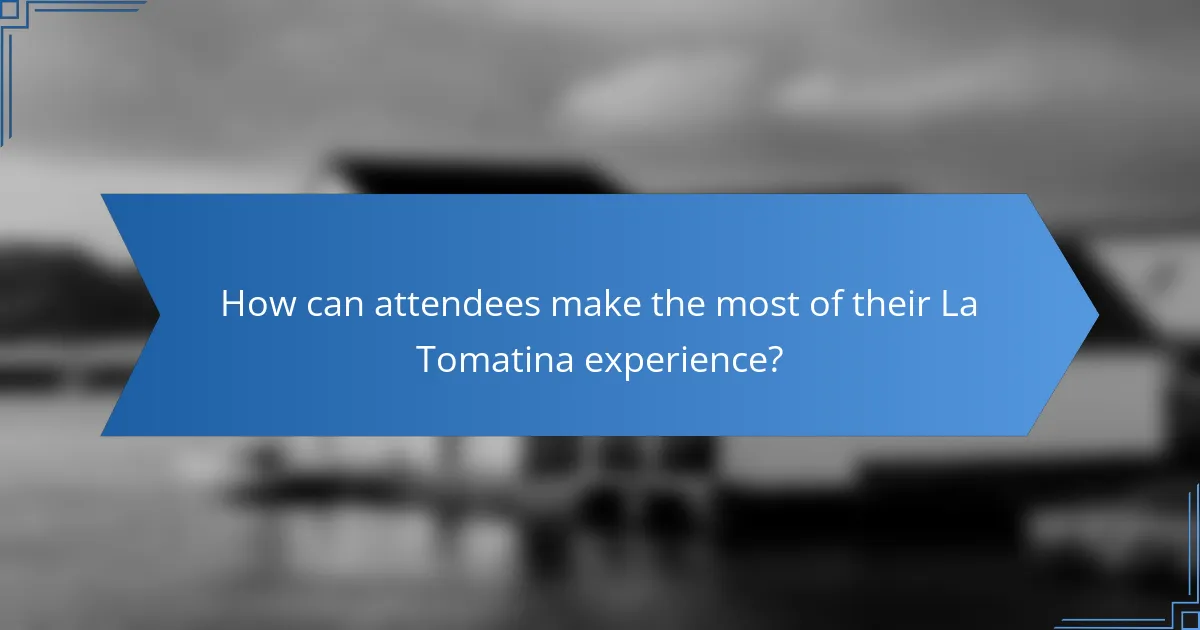 How can attendees make the most of their La Tomatina experience?